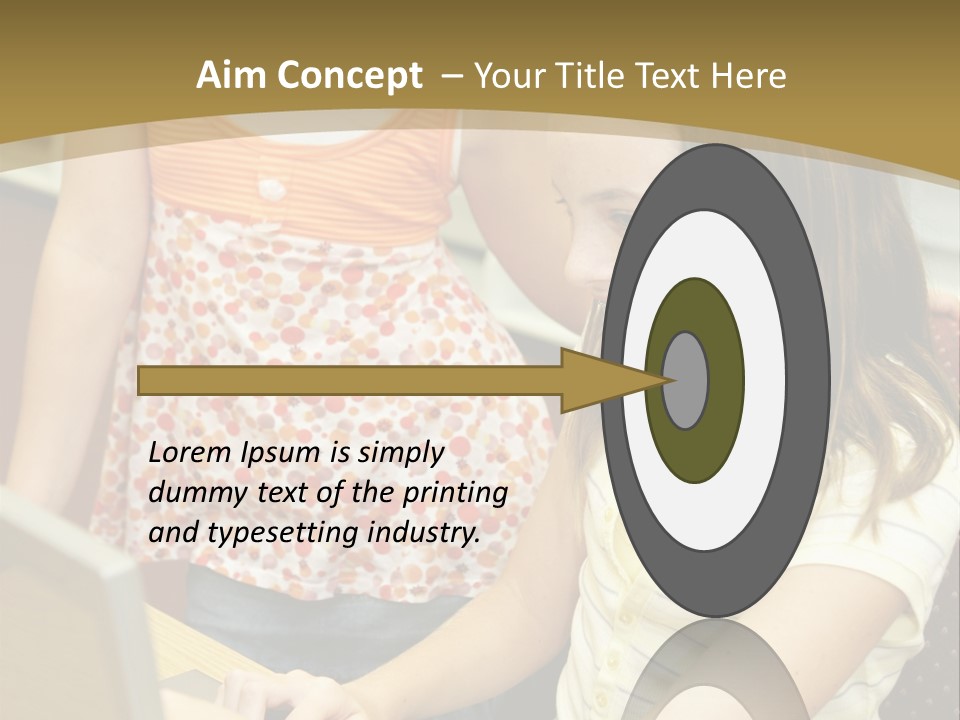 Aim Concept – Your Title Text Here

Lorem Ipsum is simply dummy text of the printing and typesetting industry.